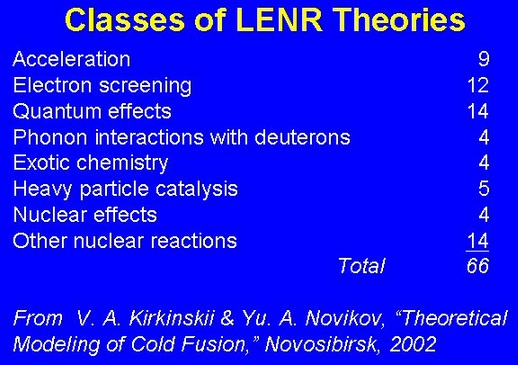 Classes of LENR Theories

| | |
|---|---|
| Acceleration | 9 |
| Electron screening | 12 |
| Quantum effects | 14 |
| Phonon interactions with deuterons | 4 |
| Exotic chemistry | 4 |
| Heavy particle catalysis | 5 |
| Nuclear effects | 4 |
| Other nuclear reactions | 14 |
| Total | 66 |

From V. A. Kirkinskii & Yu. A. Novikov, “Theoretical Modeling of Cold Fusion,” Novosibirsk, 2002